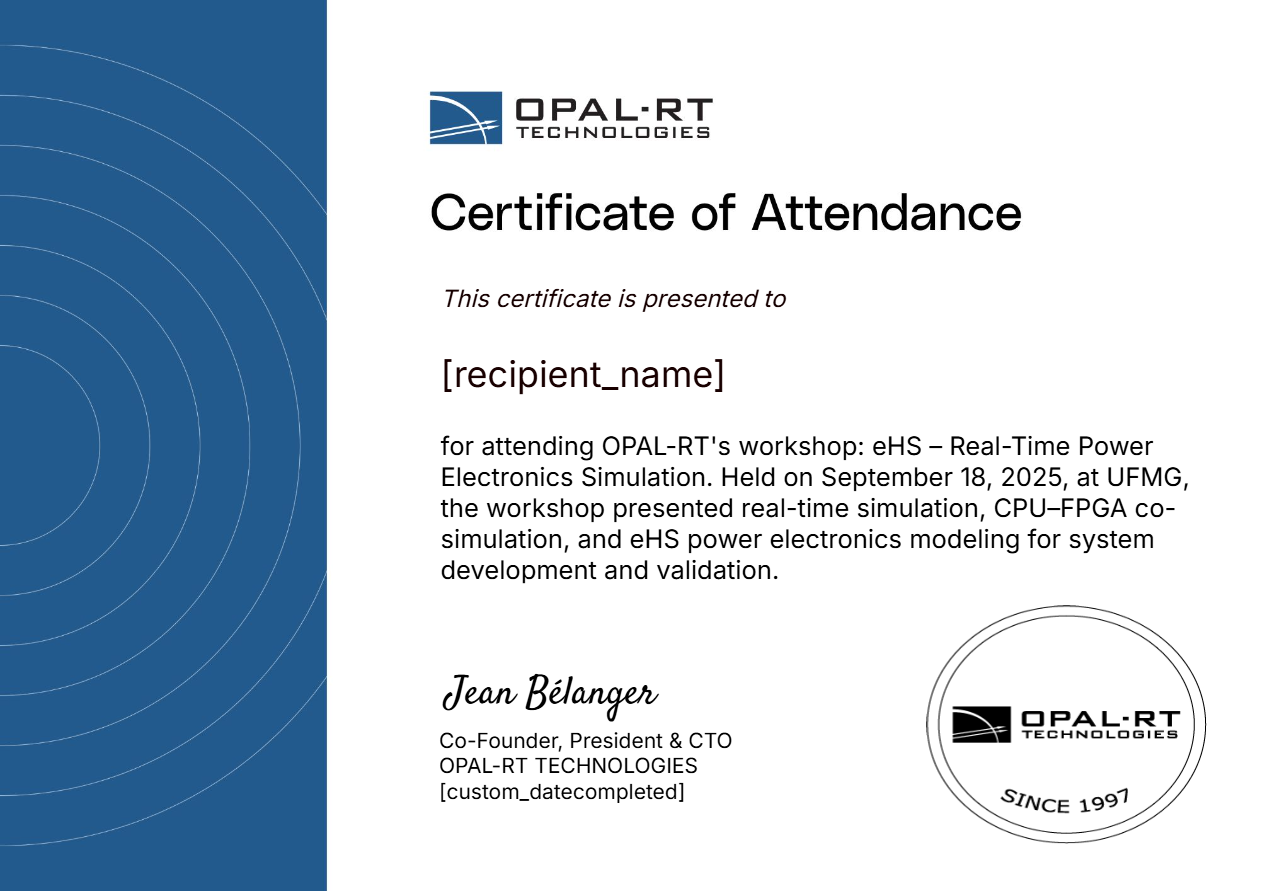 OPAL-RT
TECHNOLOGIES

Certificate of Attendance

This certificate is presented to

[recipient_name]

for attending OPAL-RT's workshop: eHS – Real-Time Power Electronics Simulation. Held on September 18, 2025, at UFMG, the workshop presented real-time simulation, CPU–FPGA co-simulation, and eHS power electronics modeling for system development and validation.

Jean Bélanger
Co-Founder, President & CTO
OPAL-RT TECHNOLOGIES
[custom_datecompleted]

OPAL-RT
TECHNOLOGIES
SINCE 1997